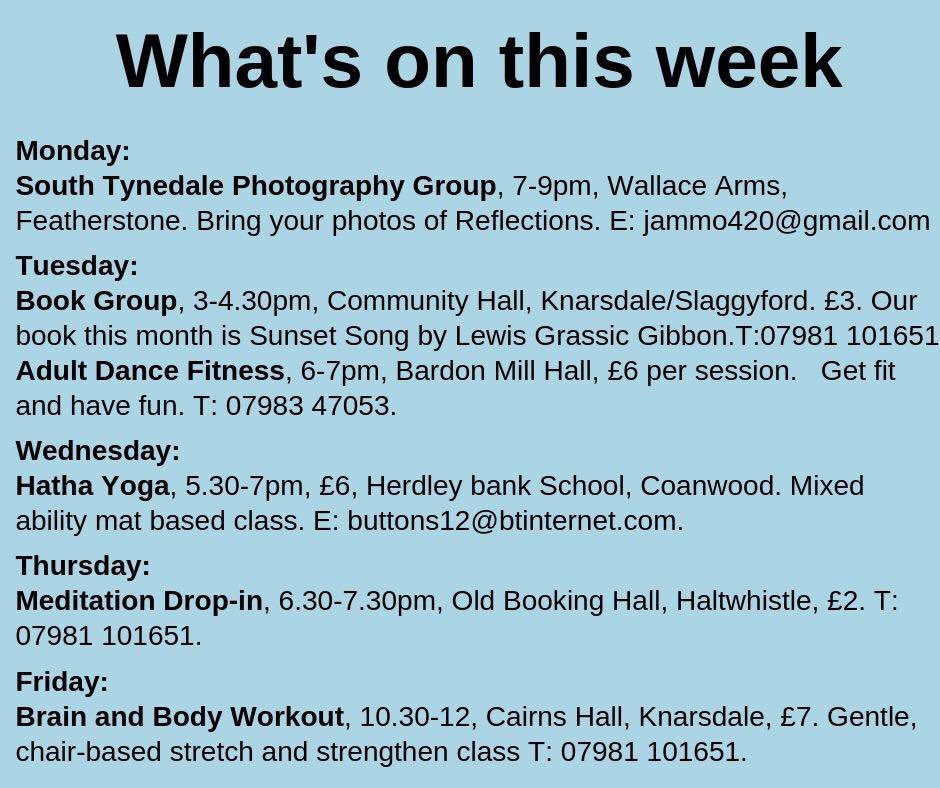 What's on this week

Monday:
South Tynedale Photography Group, 7-9pm, Wallace Arms, Featherstone. Bring your photos of Reflections. E: jammo420@gmail.com

Tuesday:
Book Group, 3-4.30pm, Community Hall, Knarsdale/Slaggyford. £3. Our book this month is Sunset Song by Lewis Grassic Gibbon.T:07981 101651
Adult Dance Fitness, 6-7pm, Bardon Mill Hall, £6 per session. Get fit and have fun. T: 07983 47053.

Wednesday:
Hatha Yoga, 5.30-7pm, £6, Herdley bank School, Coanwood. Mixed ability mat based class. E: buttons12@btinternet.com.

Thursday:
Meditation Drop-in, 6.30-7.30pm, Old Booking Hall, Haltwhistle, £2. T: 07981 101651.

Friday:
Brain and Body Workout, 10.30-12, Cairns Hall, Knarsdale, £7. Gentle, chair-based stretch and strengthen class T: 07981 101651.